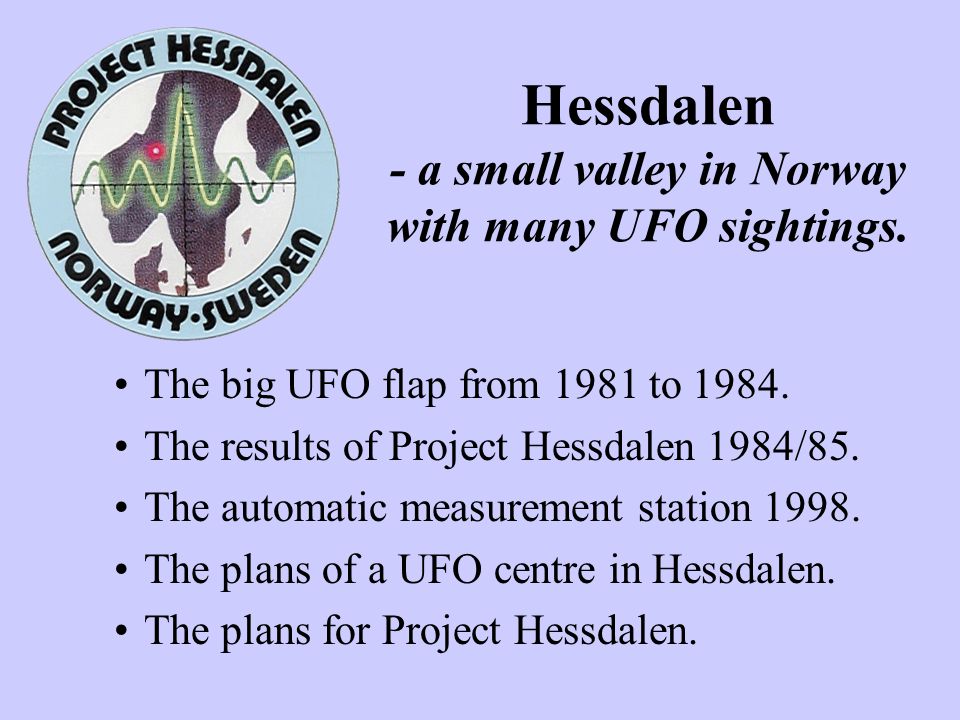 PROJECT HESSDALEN
NORWAY·SWEDEN

Hessdalen
- a small valley in Norway with many UFO sightings.

• The big UFO flap from 1981 to 1984.
• The results of Project Hessdalen 1984/85.
• The automatic measurement station 1998.
• The plans of a UFO centre in Hessdalen.
• The plans for Project Hessdalen.